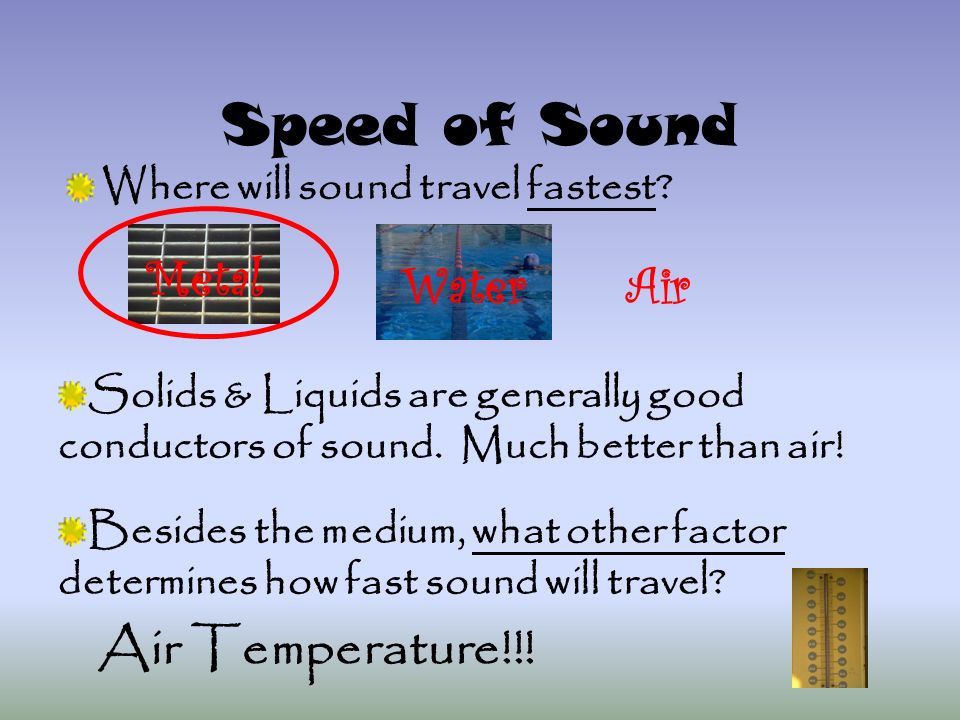 Speed of Sound

Where will sound travel fastest?

Metal

Water

Air

Solids & Liquids are generally good conductors of sound. Much better than air!

Besides the medium, what other factor determines how fast sound will travel?

Air Temperature!!!